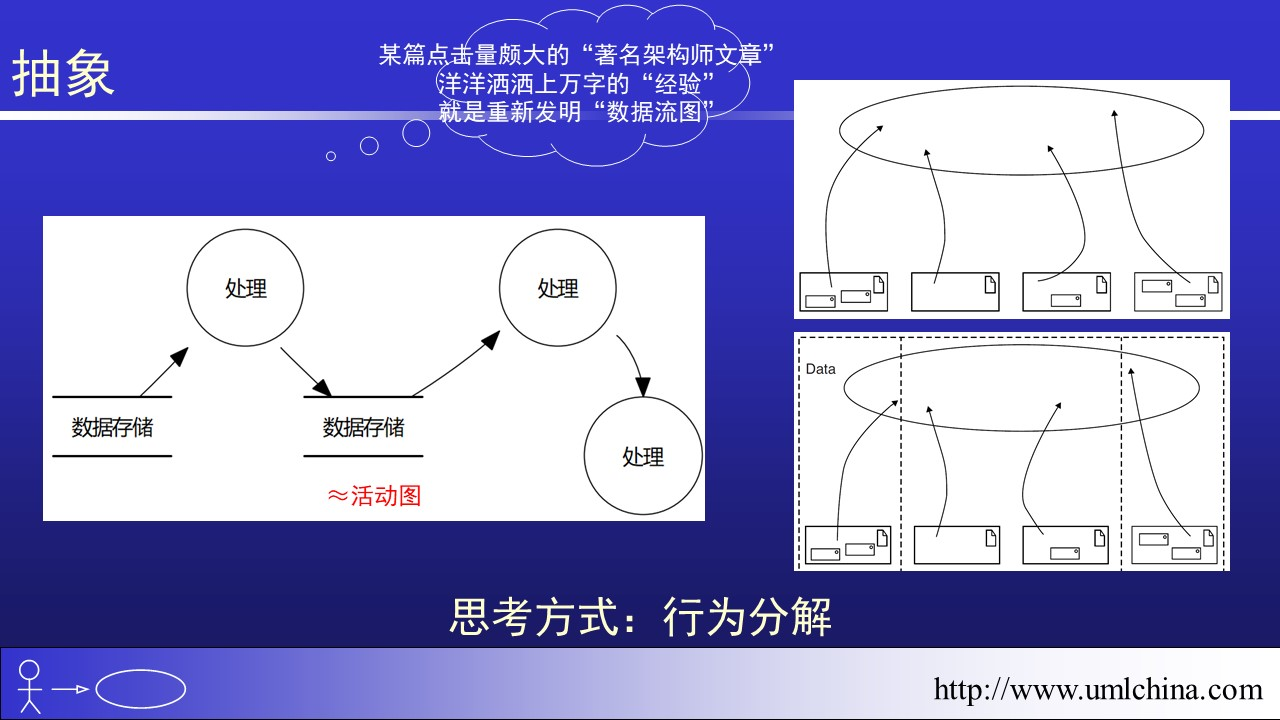 抽象

某篇点击量颇大的“著名架构师文章”
洋洋洒洒上万字的“经验”
就是重新发明“数据流图”

处理

处理

数据存储

数据存储

处理

≈活动图

Data

思考方式：行为分解

http://www.umlchina.com